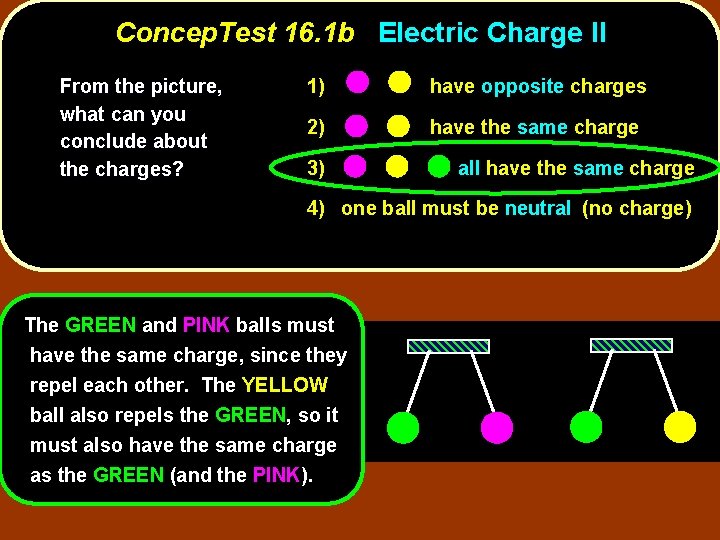 ConcepTest 16.1b Electric Charge II

From the picture, what can you conclude about the charges?

1) have opposite charges

2) have the same charge

3) all have the same charge

4) one ball must be neutral (no charge)

The GREEN and PINK balls must have the same charge, since they repel each other. The YELLOW ball also repels the GREEN, so it must also have the same charge as the GREEN (and the PINK).